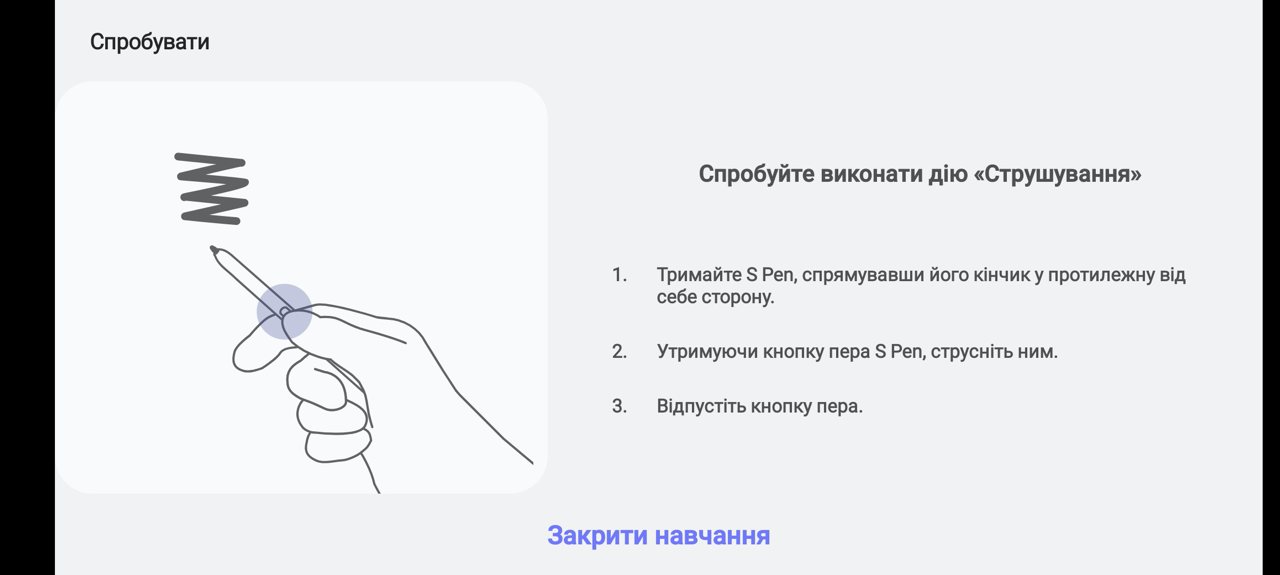 Спробувати

Спробуйте виконати дію «Струшування»

1. Тримайте S Pen, спрямувавши його кінчик у протилежну від себе сторону.

2. Утримуючи кнопку пера S Pen, струсніть ним.

3. Відпустіть кнопку пера.

Закрити навчання